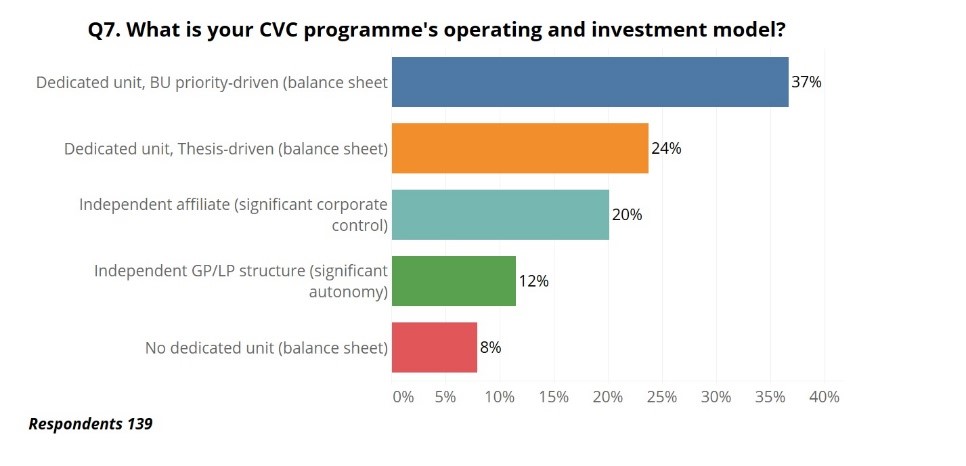 Q7. What is your CVC programme's operating and investment model?

Dedicated unit, BU priority-driven (balance sheet
37%

Dedicated unit, Thesis-driven (balance sheet)
24%

Independent affiliate (significant corporate control)
20%

Independent GP/LP structure (significant autonomy)
12%

No dedicated unit (balance sheet)
8%

0% 5% 10% 15% 20% 25% 30% 35% 40%

Respondents 139